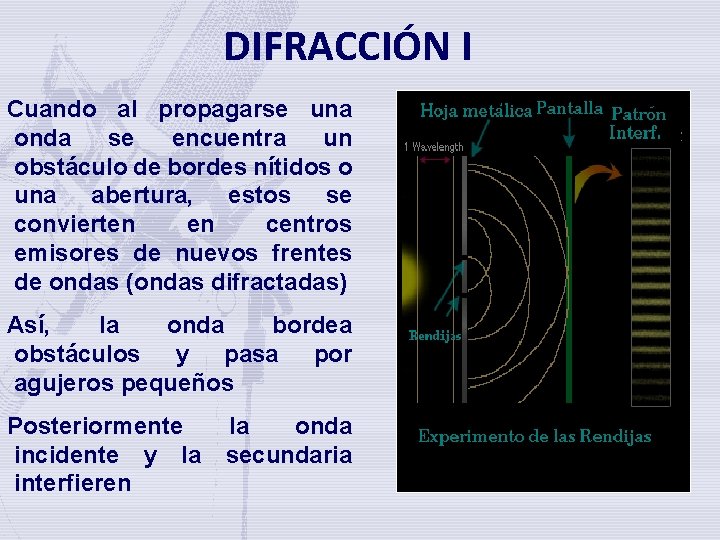 DIFRACCIÓN I

Cuando al propagarse una onda se encuentra un obstáculo de bordes nítidos o una abertura, estos se convierten en centros emisores de nuevos frentes de ondas (ondas difractadas)

Así, la onda bordea obstáculos y pasa por agujeros pequeños

Posteriormente la onda incidente y la secundaria interfieren

Hoja metálica Pantalla Patrón Interf.

1 Wavelength

Rendijas

Experimento de las Rendijas